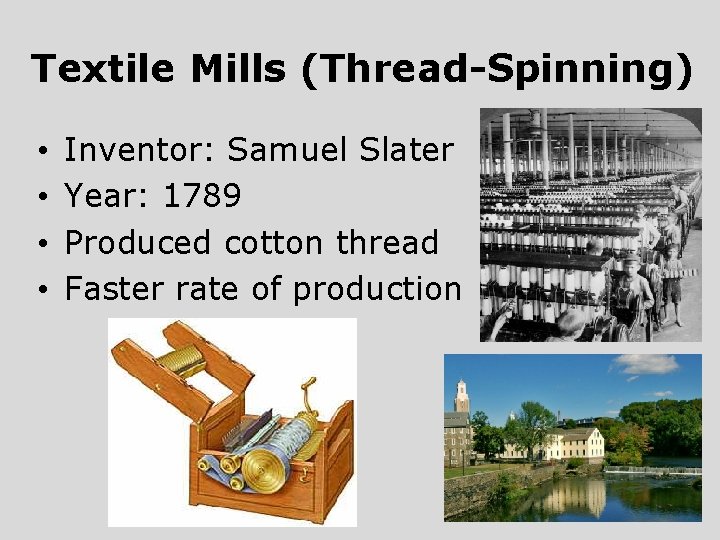 Textile Mills (Thread-Spinning)

• Inventor: Samuel Slater
• Year: 1789
• Produced cotton thread
• Faster rate of production